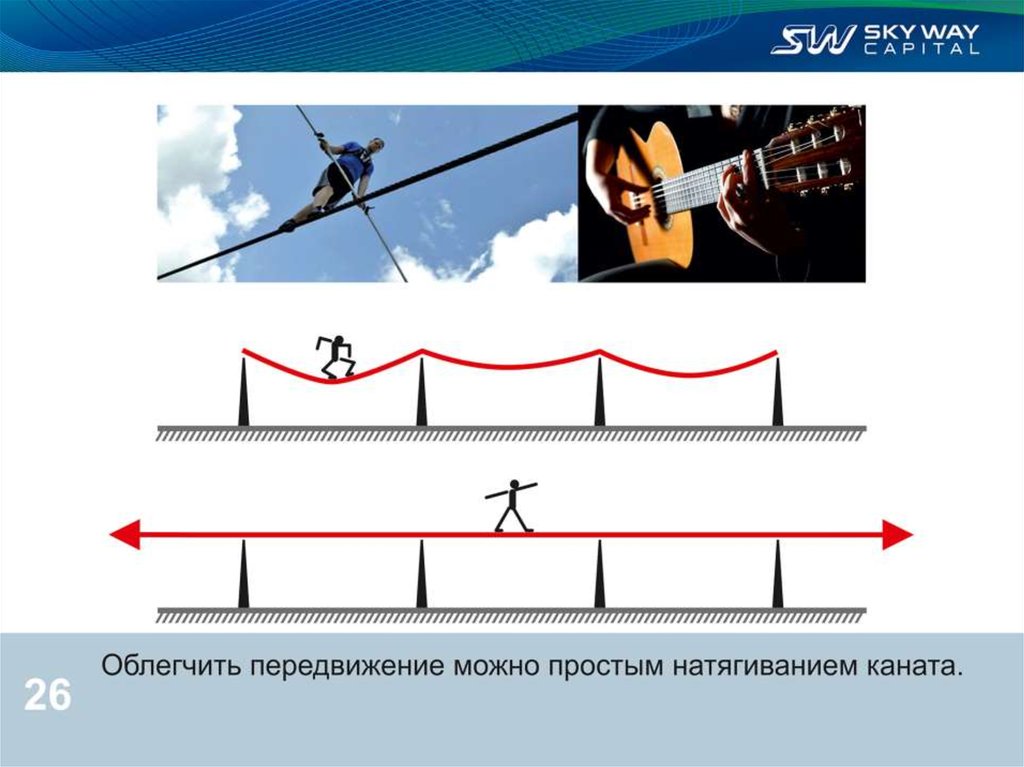 SW SKY WAY CAPITAL

26

Облегчить передвижение можно простым натягиванием каната.